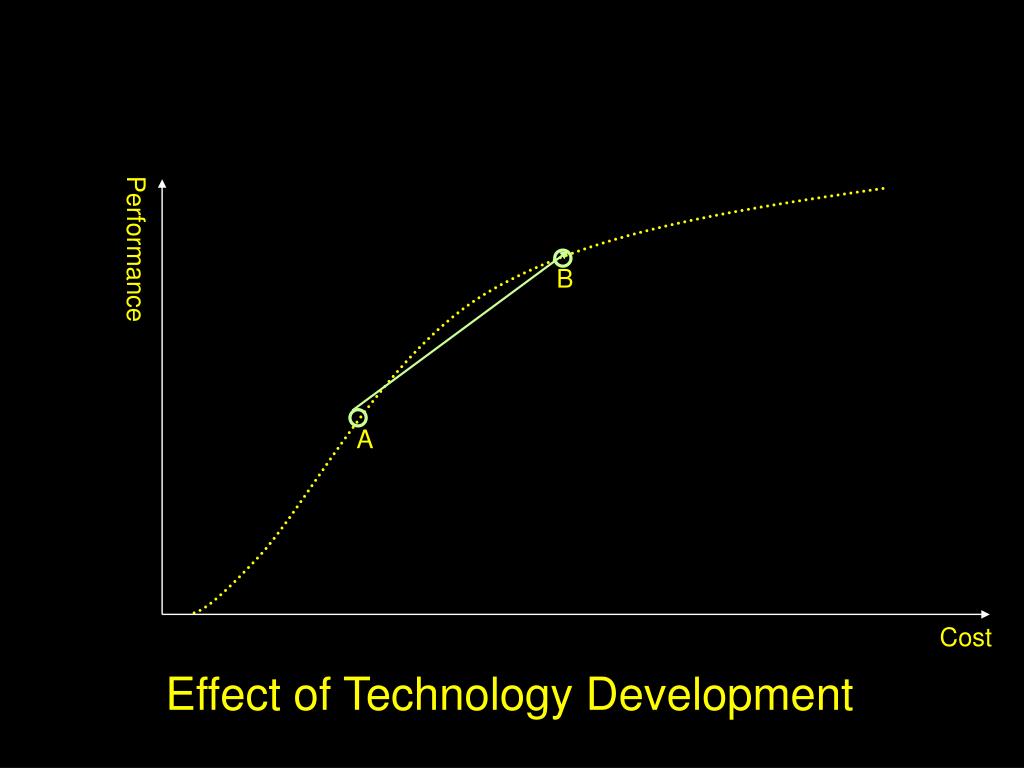 Performance

B

A

Cost

Effect of Technology Development